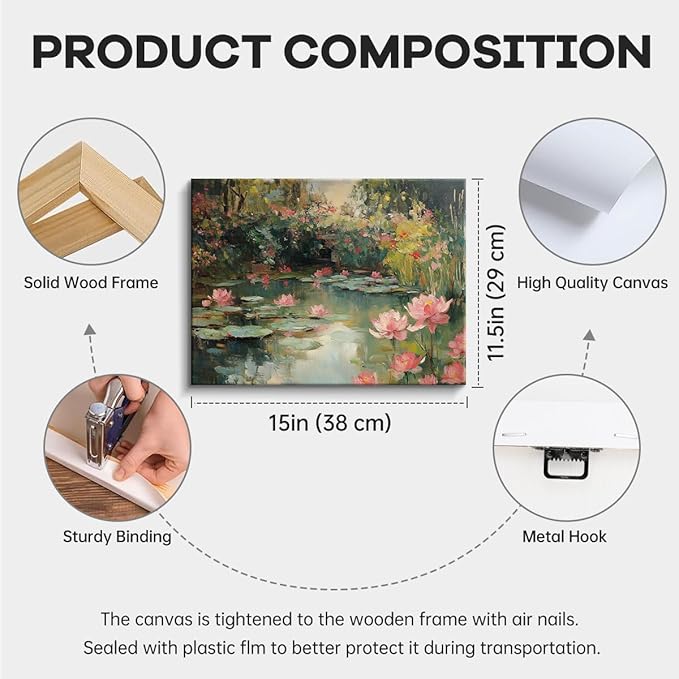 PRODUCT COMPOSITION

Solid Wood Frame

High Quality Canvas

11.5in (29 cm)

15in (38 cm)

Sturdy Binding

Metal Hook

The canvas is tightened to the wooden frame with air nails.
Sealed with plastic flm to better protect it during transportation.